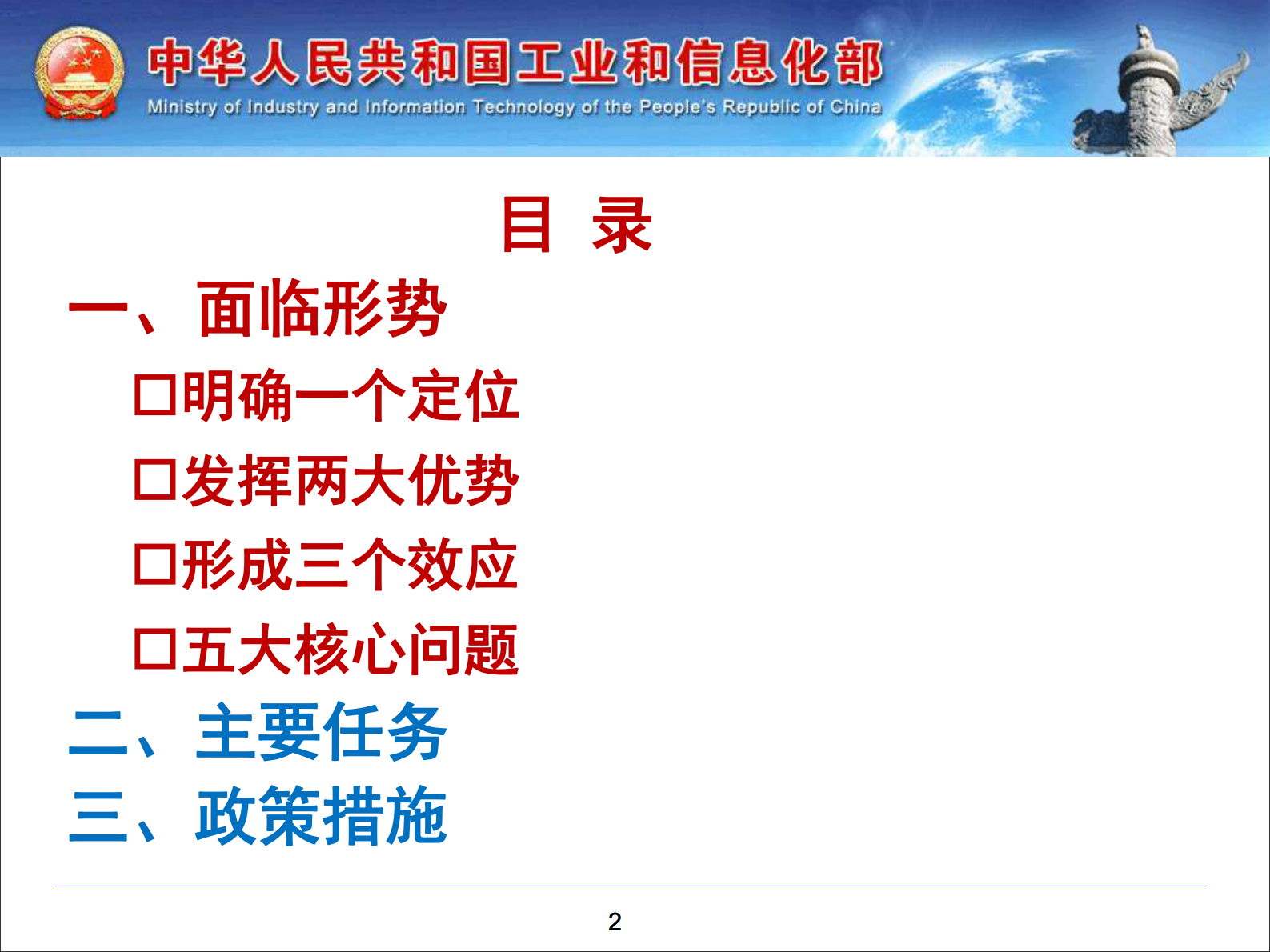 中华人民共和国工业和信息化部
Ministry of Industry and Information Technology of the People's Republic of China

目 录

一、面临形势

□明确一个定位

□发挥两大优势

□形成三个效应

□五大核心问题

二、主要任务

三、政策措施

2